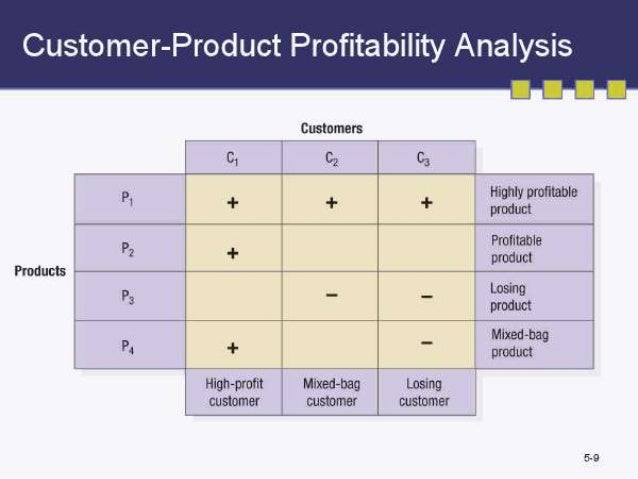 Customer-Product Profitability Analysis

Customers

Products

|  | $C_1$ | $C_2$ | $C_3$ |  |
|---|---|---|---|---|
| $P_1$ | + | + | + | Highly profitable product |
| $P_2$ | + |  |  | Profitable product |
| $P_3$ |  | − | − | Losing product |
| $P_4$ | + |  | − | Mixed-bag product |
|  | High-profit customer | Mixed-bag customer | Losing customer |  |

5-9